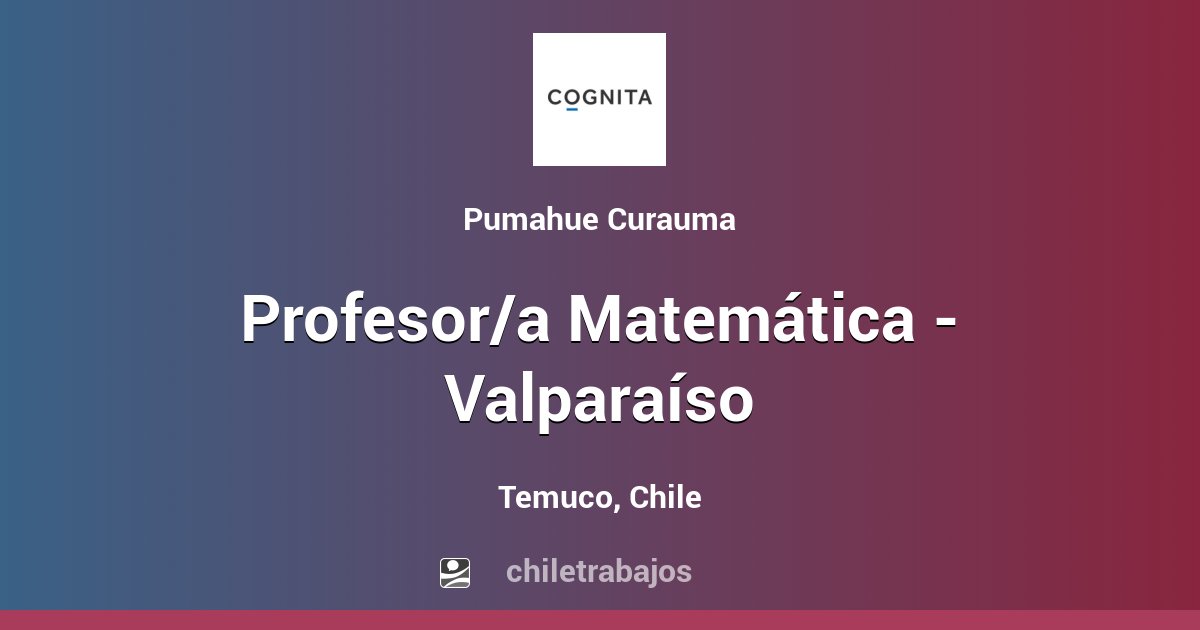 COGNITA

Pumahue Curauma

Profesor/a Matemática - Valparaíso

Temuco, Chile

chiletrabajos